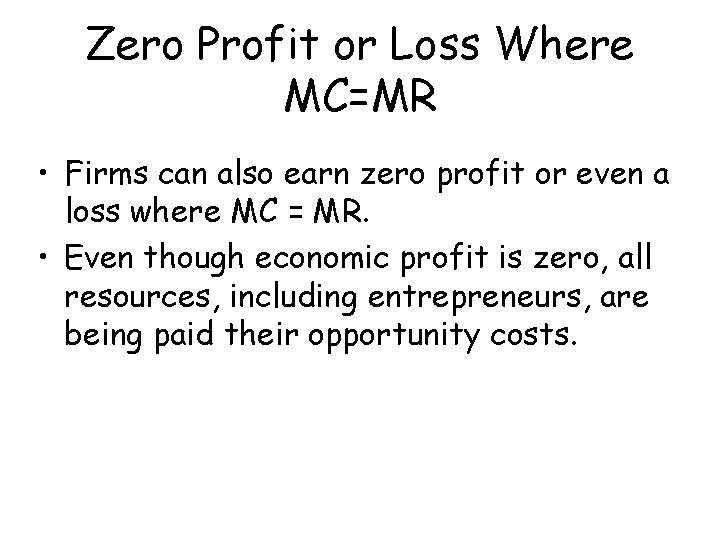 Zero Profit or Loss Where MC=MR

• Firms can also earn zero profit or even a loss where MC = MR.
• Even though economic profit is zero, all resources, including entrepreneurs, are being paid their opportunity costs.